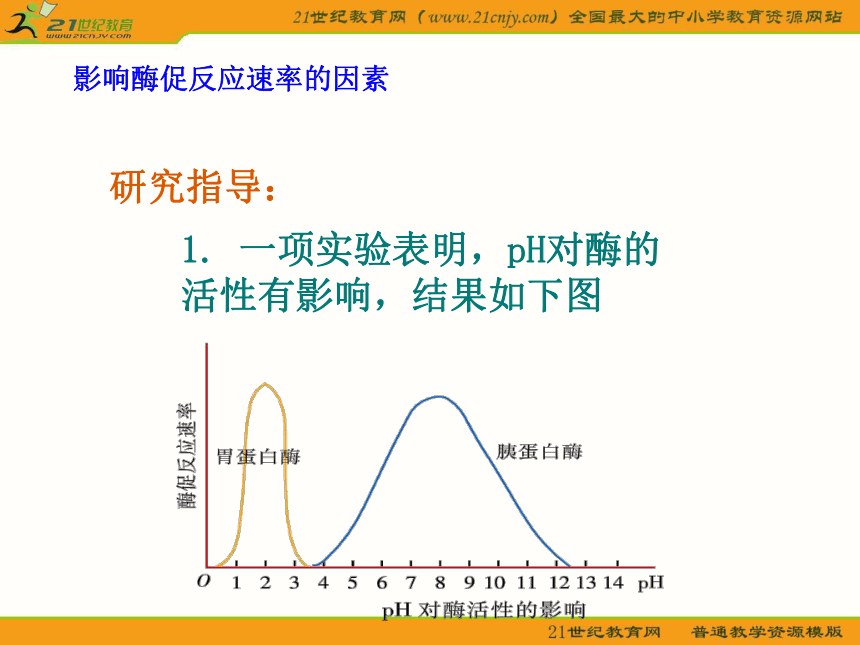 21世纪教育
www.21cnjy.com
21世纪教育网（www.21cnjy.com）全国最大的中小学教育资源网站

影响酶促反应速率的因素

研究指导：

1. 一项实验表明，pH对酶的活性有影响，结果如下图

酶促反应速率
胃蛋白酶
胰蛋白酶
O 1 2 3 4 5 6 7 8 9 10 11 12 13 14 pH
pH 对酶活性的影响

21世纪教育网 普通教学资源模版